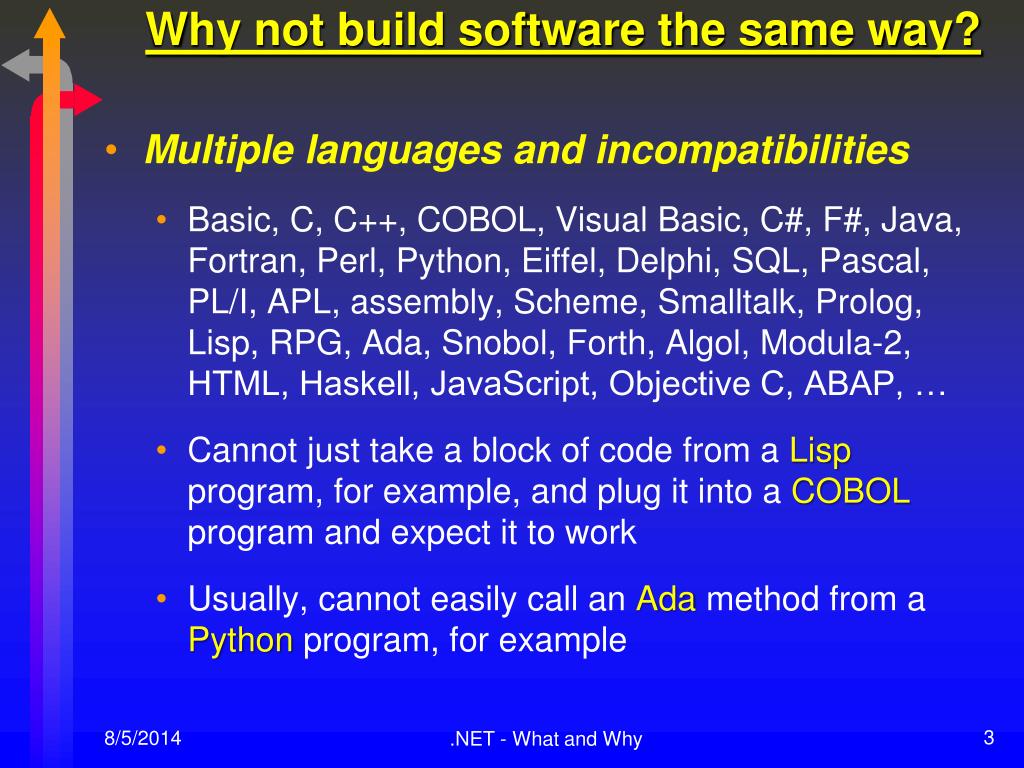 Why not build software the same way?

• Multiple languages and incompatibilities

• Basic, C, C++, COBOL, Visual Basic, C#, F#, Java, Fortran, Perl, Python, Eiffel, Delphi, SQL, Pascal, PL/I, APL, assembly, Scheme, Smalltalk, Prolog, Lisp, RPG, Ada, Snobol, Forth, Algol, Modula-2, HTML, Haskell, JavaScript, Objective C, ABAP, …

• Cannot just take a block of code from a Lisp program, for example, and plug it into a COBOL program and expect it to work

• Usually, cannot easily call an Ada method from a Python program, for example

8/5/2014

.NET - What and Why

3